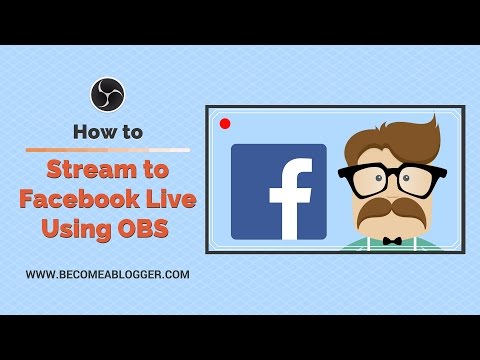 How to

Stream to Facebook Live Using OBS

WWW.BECOMEABLOGGER.COM

f